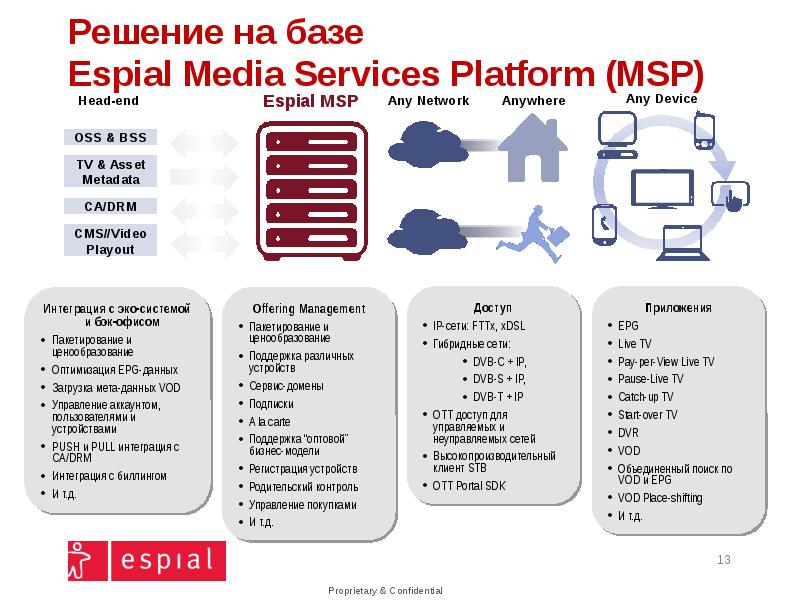 Решение на базе
Espial Media Services Platform (MSP)

Head-end

Espial MSP

Any Network

Anywhere

Any Device

OSS & BSS

TV & Asset Metadata

CA/DRM

CMS//Video Playout

Интеграция с эко-системой и бэк-офисом

- Пакетирование и ценообразование
- Оптимизация EPG-данных
- Загрузка мета-данных VOD
- Управление аккаунтом, пользователями и устройствами
- PUSH и PULL интеграция с CA/DRM
- Интеграция с биллингом
- И т.д.

Offering Management

- Пакетирование и ценообразование
- Поддержка различных устройств
- Сервис-домены
- Подписки
- A la carte
- Поддержка "оптовой" бизнес-модели
- Регистрация устройств
- Родительский контроль
- Управление покупками
- И т.д.

Доступ

- IP-сети: FTTx, xDSL
- Гибридные сети:
  - DVB-C + IP,
  - DVB-S + IP,
  - DVB-T + IP
- OTT доступ для управляемых и неуправляемых сетей
- Высокопроизводительный клиент STB
- OTT Portal SDK

Приложения

- EPG
- Live TV
- Pay-per-View Live TV
- Pause-Live TV
- Catch-up TV
- Start-over TV
- DVR
- VOD
- Объединенный поиск по VOD и EPG
- VOD Place-shifting
- И т.д.

espial

13

Proprietary & Confidential